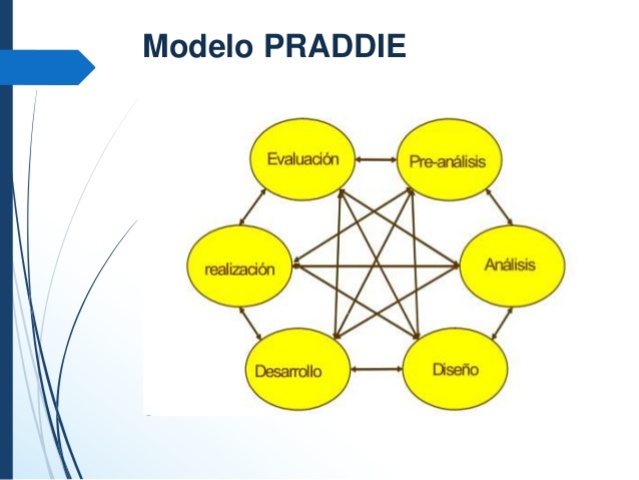 Modelo PRADDIE

Evaluación
Pre-análisis
realización
Análisis
Desarrollo
Diseño